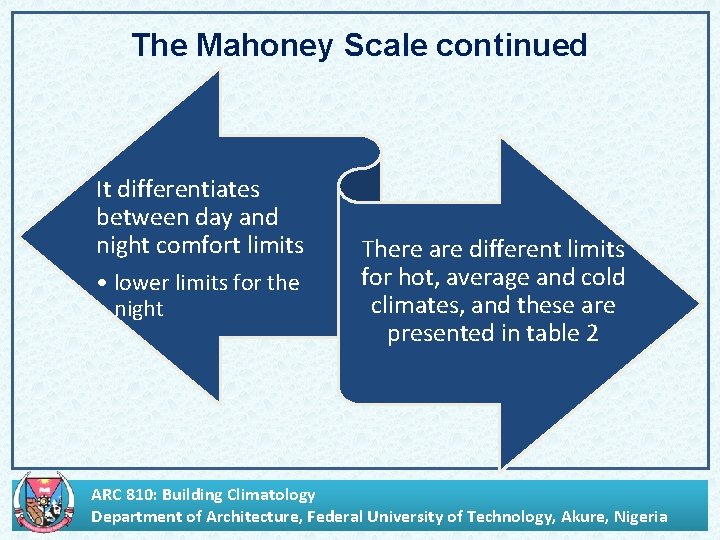 The Mahoney Scale continued

It differentiates between day and night comfort limits

• lower limits for the night

There are different limits for hot, average and cold climates, and these are presented in table 2

ARC 810: Building Climatology
Department of Architecture, Federal University of Technology, Akure, Nigeria